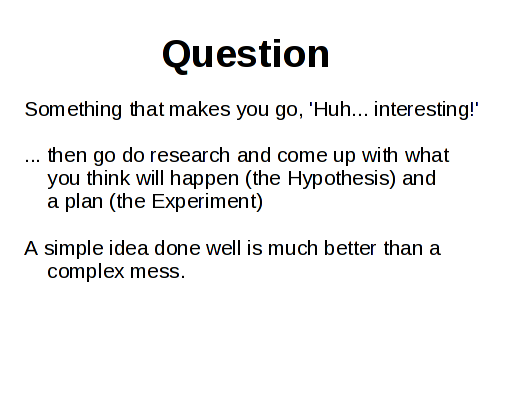 Question

Something that makes you go, 'Huh... interesting!'

... then go do research and come up with what you think will happen (the Hypothesis) and a plan (the Experiment)

A simple idea done well is much better than a complex mess.